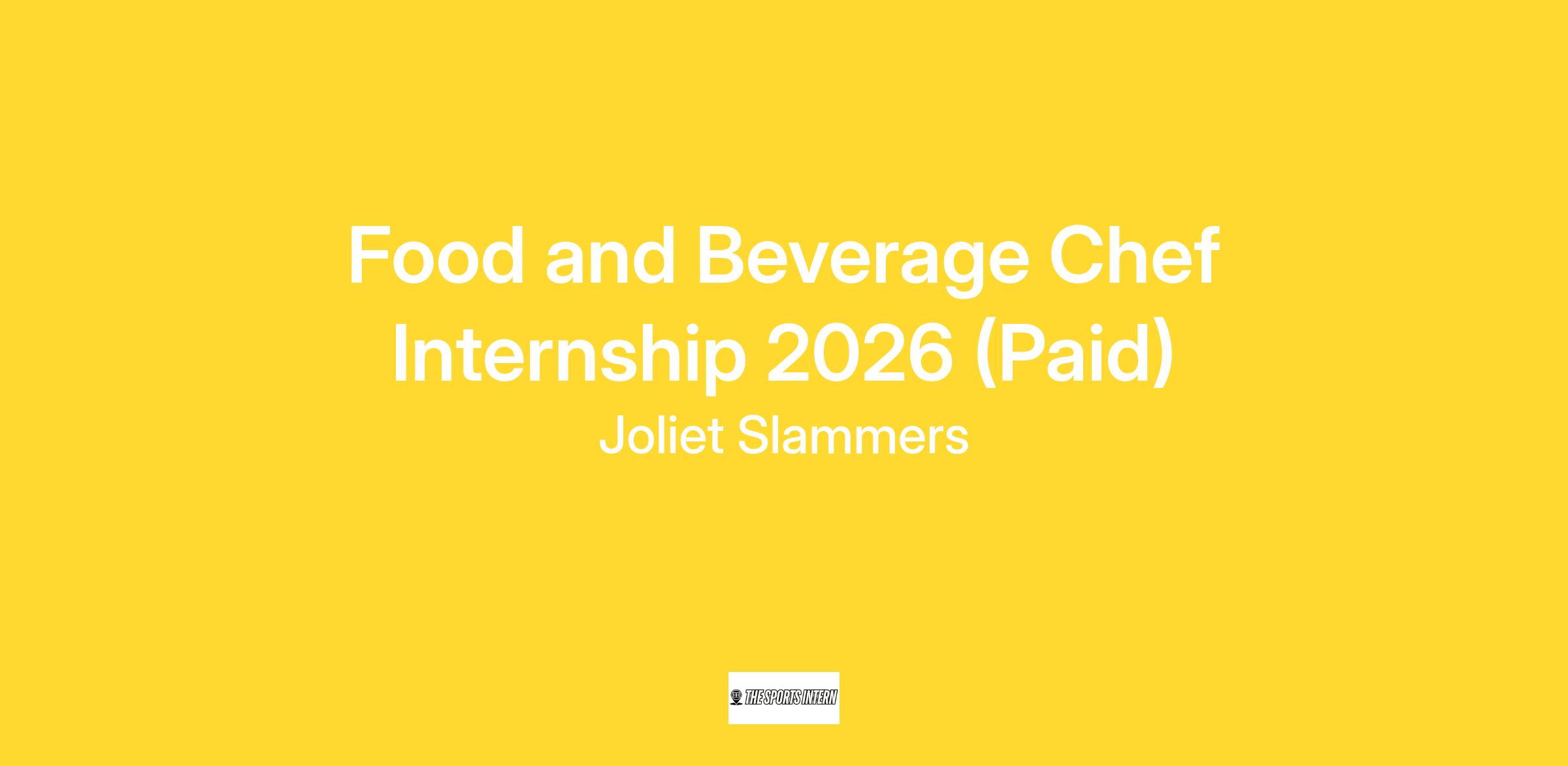 Food and Beverage Chef Internship 2026 (Paid)

Joliet Slammers

THE SPORTS INTERN